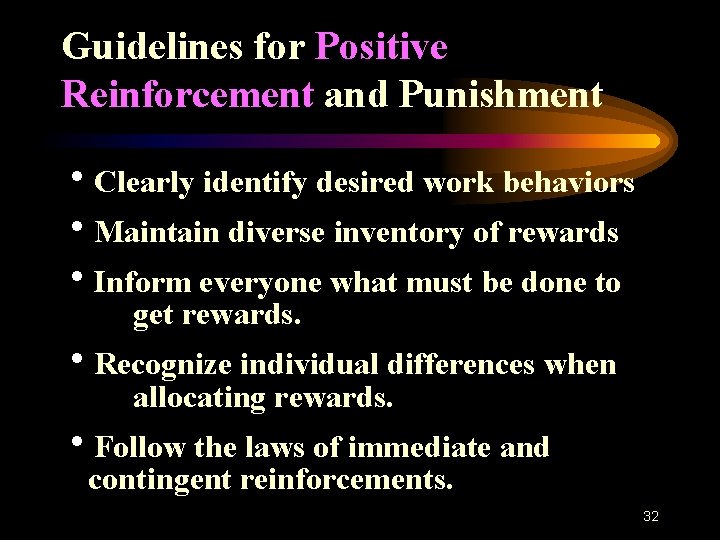 Guidelines for Positive Reinforcement and Punishment

• Clearly identify desired work behaviors

• Maintain diverse inventory of rewards

• Inform everyone what must be done to get rewards.

• Recognize individual differences when allocating rewards.

• Follow the laws of immediate and contingent reinforcements.

32